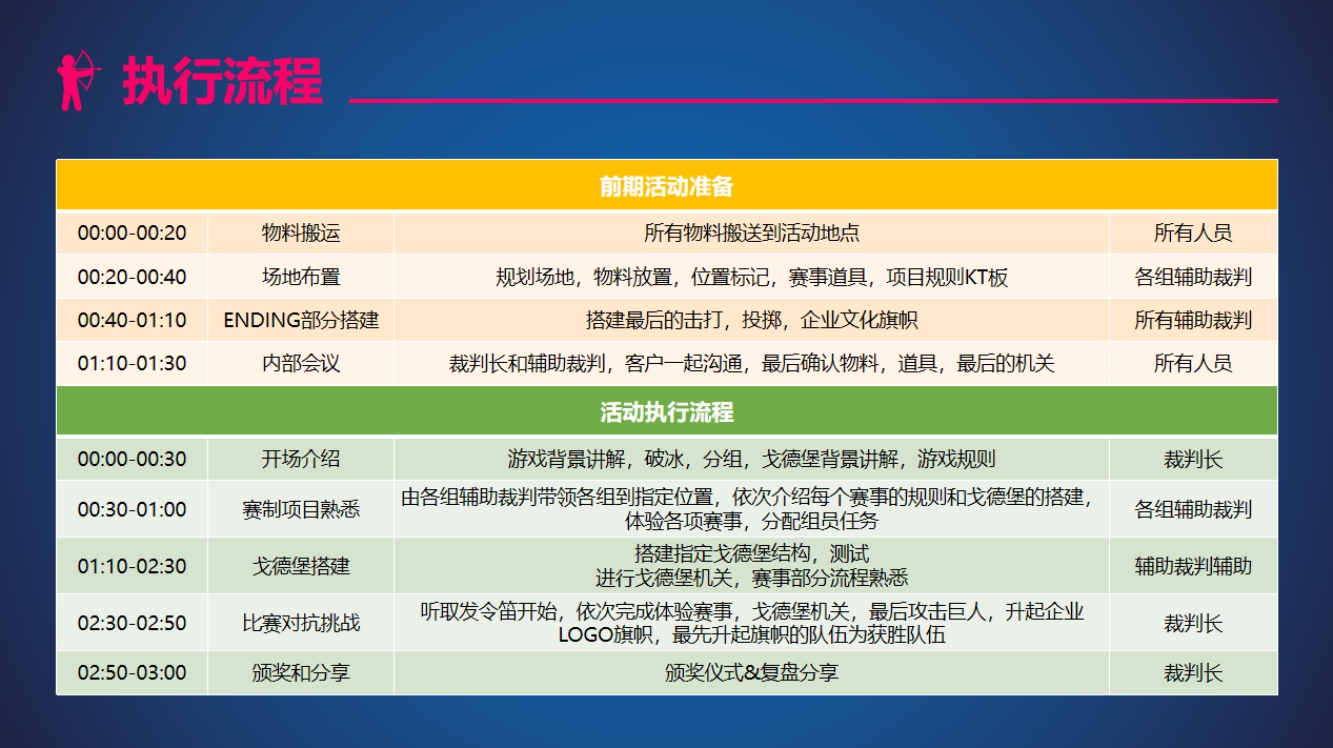 执行流程

| 前期活动准备 | | | |
|---|---|---|---|
| 00:00-00:20 | 物料搬运 | 所有物料搬送到活动地点 | 所有人员 |
| 00:20-00:40 | 场地布置 | 规划场地，物料放置，位置标记，赛事道具，项目规则KT板 | 各组辅助裁判 |
| 00:40-01:10 | ENDING部分搭建 | 搭建最后的击打，投掷，企业文化旗帜 | 所有辅助裁判 |
| 01:10-01:30 | 内部会议 | 裁判长和辅助裁判，客户一起沟通，最后确认物料，道具，最后的机关 | 所有人员 |
| 活动执行流程 | | | |
| 00:00-00:30 | 开场介绍 | 游戏背景讲解，破冰，分组，戈德堡背景讲解，游戏规则 | 裁判长 |
| 00:30-01:00 | 赛制项目熟悉 | 由各组辅助裁判带领各组到指定位置，依次介绍每个赛事的规则和戈德堡的搭建，体验各项赛事，分配组员任务 | 各组辅助裁判 |
| 01:10-02:30 | 戈德堡搭建 | 搭建指定戈德堡结构，测试 进行戈德堡机关，赛事部分流程熟悉 | 辅助裁判辅助 |
| 02:30-02:50 | 比赛对抗挑战 | 听取发令笛开始，依次完成体验赛事，戈德堡机关，最后攻击巨人，升起企业LOGO旗帜，最先升起旗帜的队伍为获胜队伍 | 裁判长 |
| 02:50-03:00 | 颁奖和分享 | 颁奖仪式&复盘分享 | 裁判长 |